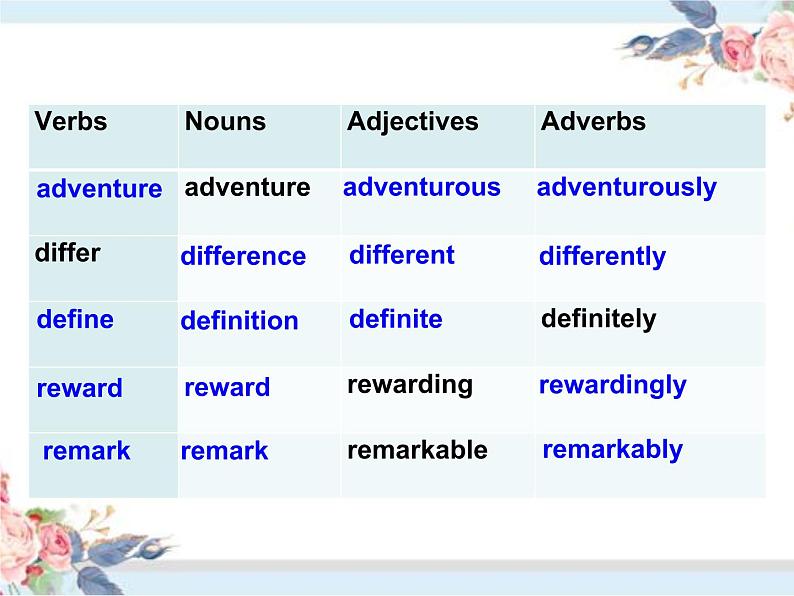 | Verbs | Nouns | Adjectives | Adverbs |
|---|---|---|---|
| adventure | adventure | adventurous | adventurously |
| differ | difference | different | differently |
| define | definition | definite | definitely |
| reward | reward | rewarding | rewardingly |
| remark | remark | remarkable | remarkably |